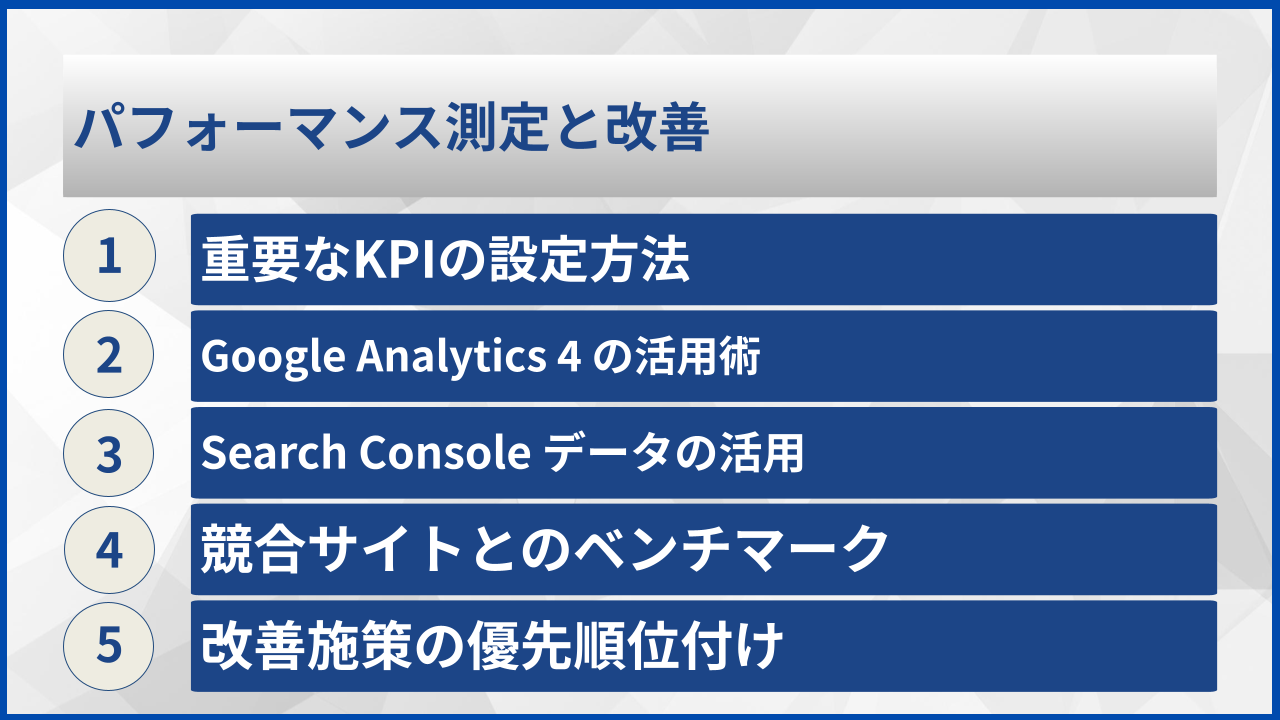 パフォーマンス測定と改善

1
重要なKPIの設定方法

2
Google Analytics 4 の活用術

3
Search Console データの活用

4
競合サイトとのベンチマーク

5
改善施策の優先順位付け